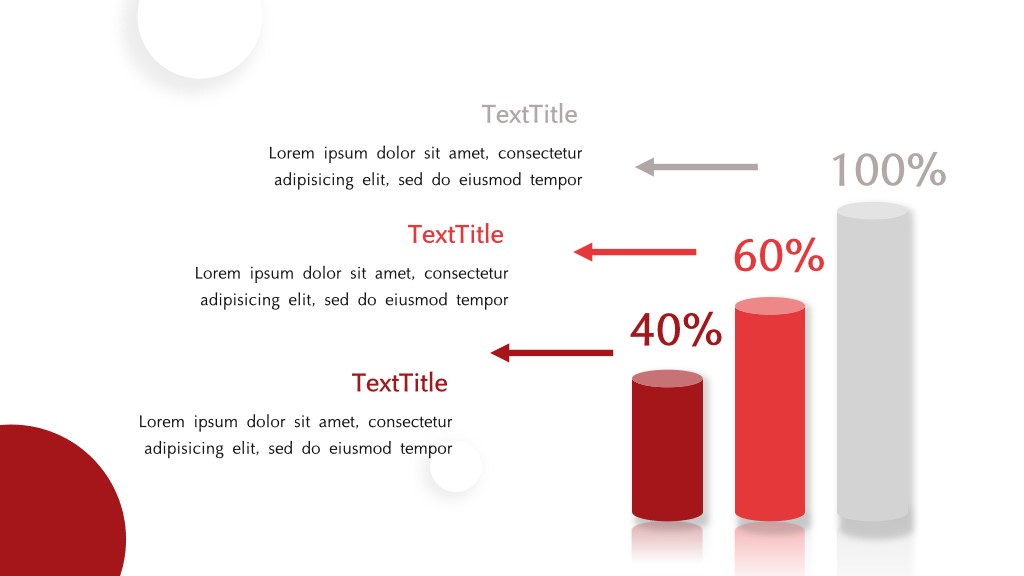 TextTitle

Lorem ipsum dolor sit amet, consectetur adipisicing elit, sed do eiusmod tempor

100%

TextTitle

Lorem ipsum dolor sit amet, consectetur adipisicing elit, sed do eiusmod tempor

60%

40%

TextTitle

Lorem ipsum dolor sit amet, consectetur adipisicing elit, sed do eiusmod tempor